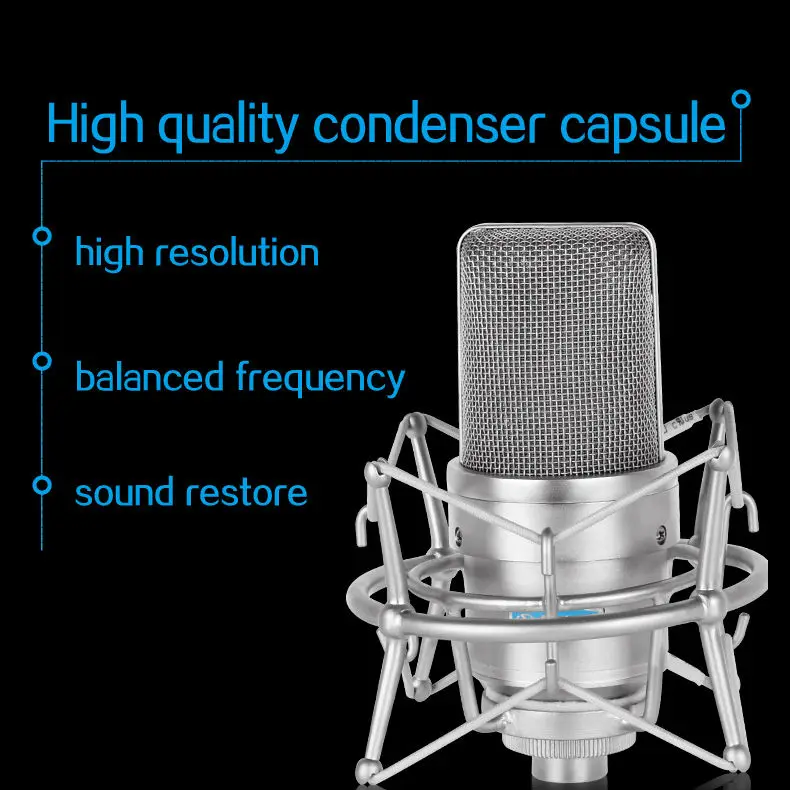 High quality condenser capsule

high resolution

balanced frequency

sound restore